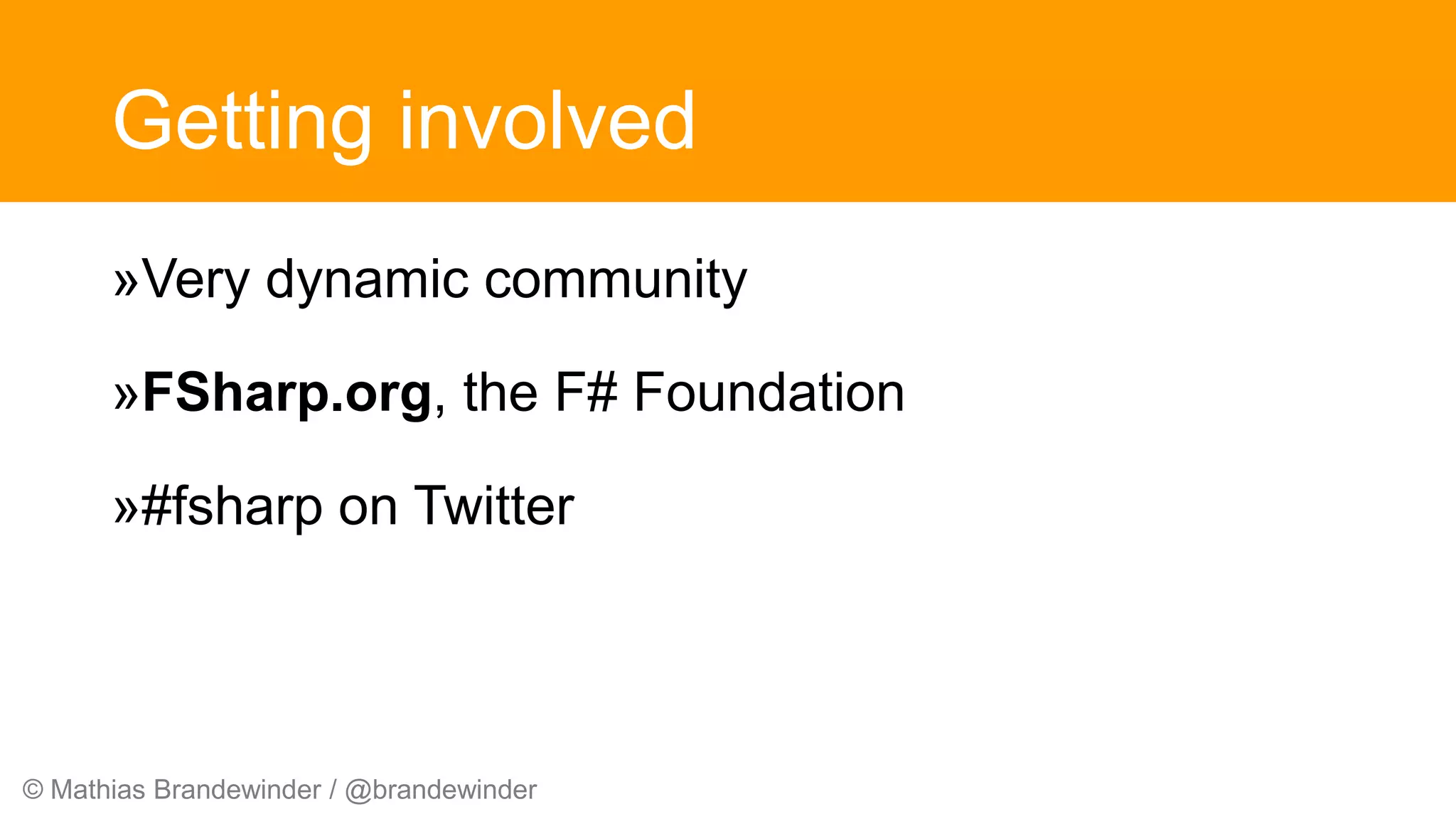 Getting involved

»Very dynamic community

»FSharp.org, the F# Foundation

»#fsharp on Twitter

© Mathias Brandewinder / @brandewinder